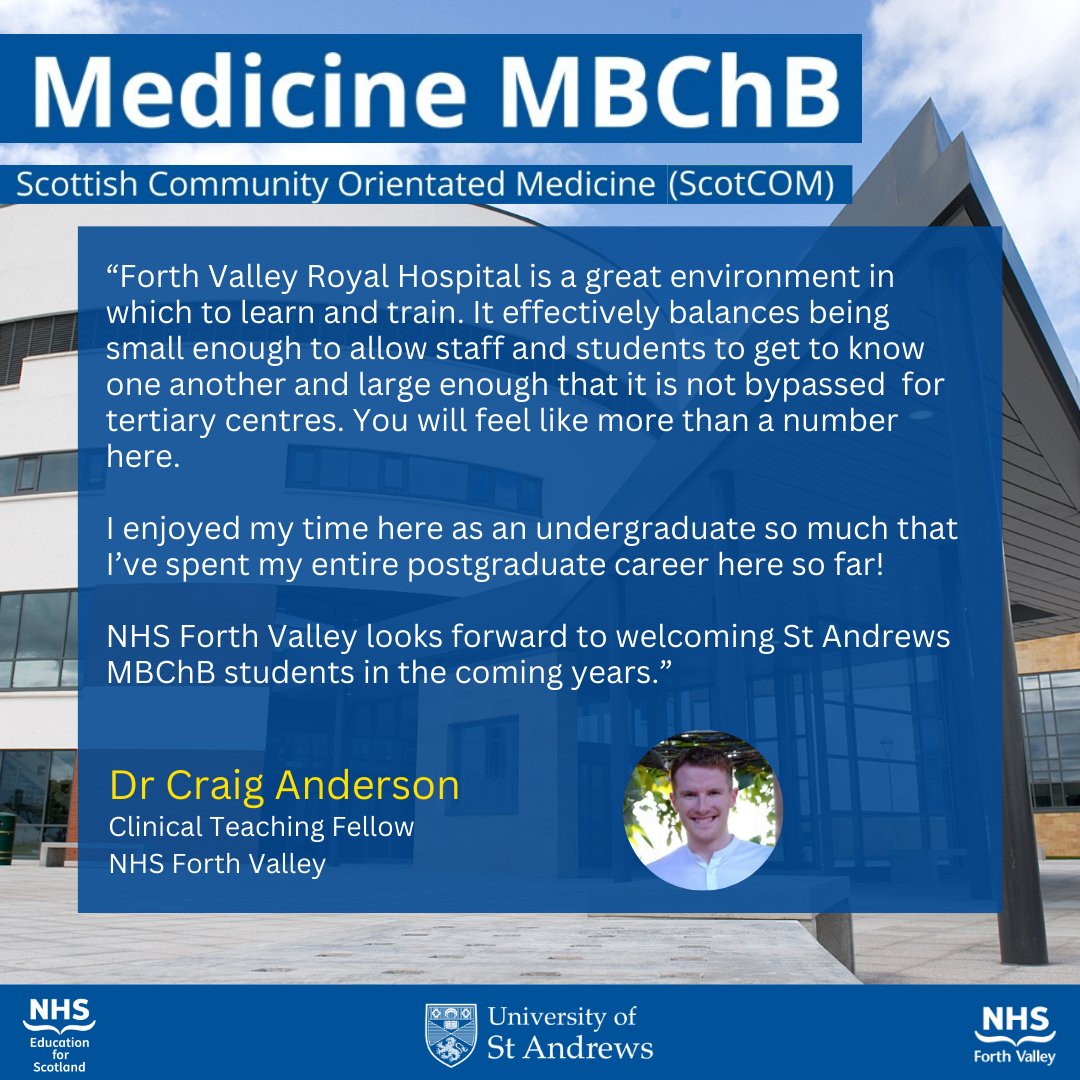 Medicine MBChB

Scottish Community Orientated Medicine (ScotCOM)

“Forth Valley Royal Hospital is a great environment in which to learn and train. It effectively balances being small enough to allow staff and students to get to know one another and large enough that it is not bypassed for tertiary centres. You will feel like more than a number here.

I enjoyed my time here as an undergraduate so much that I’ve spent my entire postgraduate career here so far!

NHS Forth Valley looks forward to welcoming St Andrews MBChB students in the coming years.”

Dr Craig Anderson
Clinical Teaching Fellow
NHS Forth Valley

NHS Education for Scotland

University of St Andrews

NHS Forth Valley